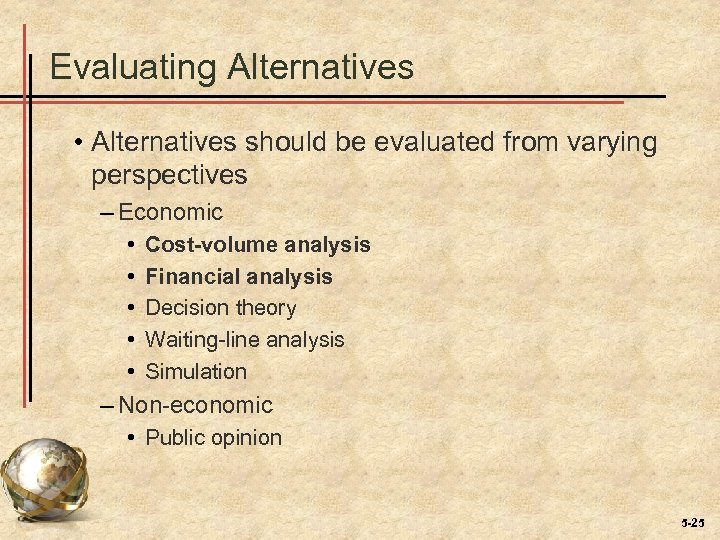 Evaluating Alternatives

• Alternatives should be evaluated from varying perspectives

– Economic

• Cost-volume analysis
• Financial analysis
• Decision theory
• Waiting-line analysis
• Simulation

– Non-economic

• Public opinion

5-25